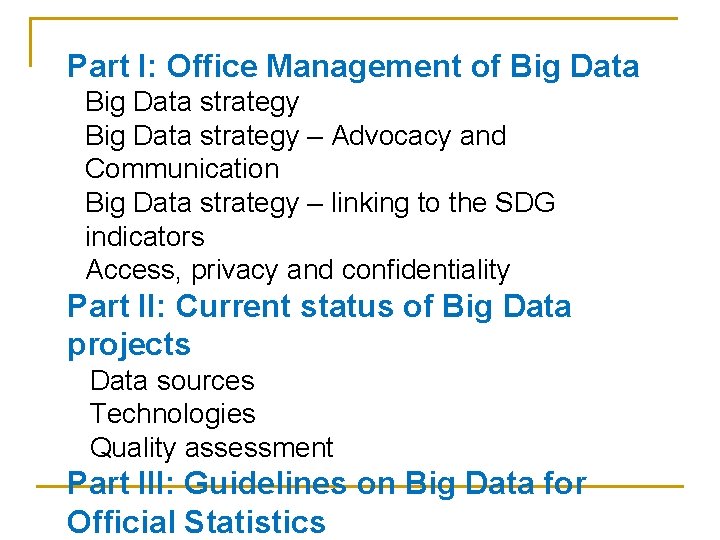 Part I: Office Management of Big Data

Big Data strategy

Big Data strategy – Advocacy and Communication

Big Data strategy – linking to the SDG indicators

Access, privacy and confidentiality

Part II: Current status of Big Data projects

Data sources

Technologies

Quality assessment

Part III: Guidelines on Big Data for Official Statistics